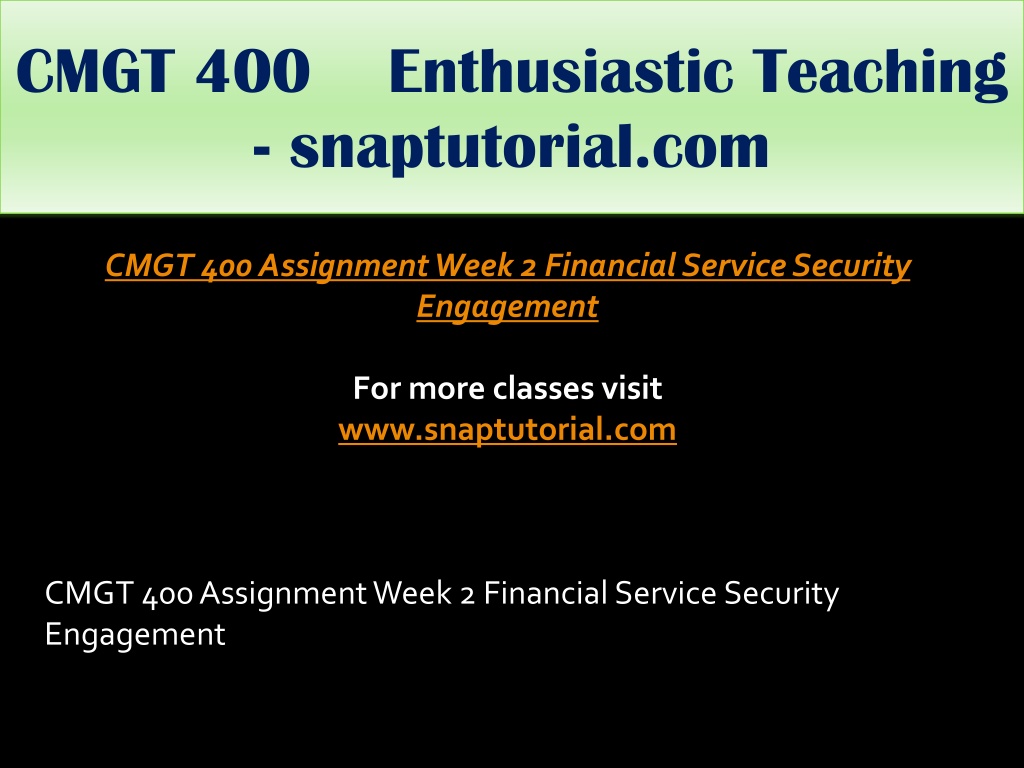 CMGT 400 Enthusiastic Teaching - snaptutorial.com

CMGT 400 Assignment Week 2 Financial Service Security Engagement

For more classes visit
www.snaptutorial.com

CMGT 400 Assignment Week 2 Financial Service Security Engagement